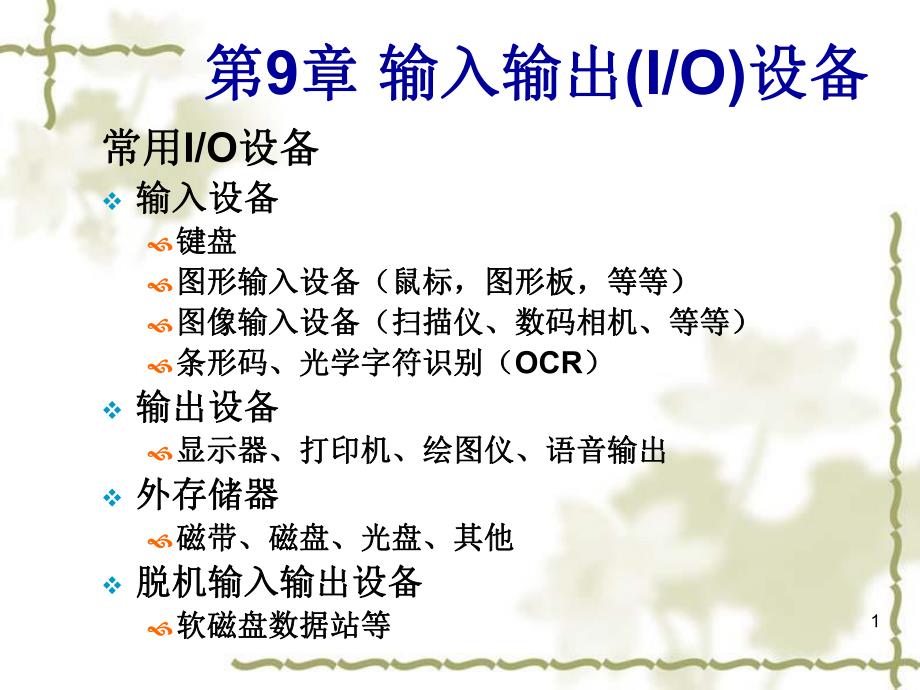 第9章 输入输出(I/O)设备

常用I/O设备

输入设备
键盘
图形输入设备（鼠标，图形板，等等）
图像输入设备（扫描仪、数码相机、等等）
条形码、光学字符识别（OCR）

输出设备
显示器、打印机、绘图仪、语音输出

外存储器
磁带、磁盘、光盘、其他

脱机输入输出设备
软磁盘数据站等

1